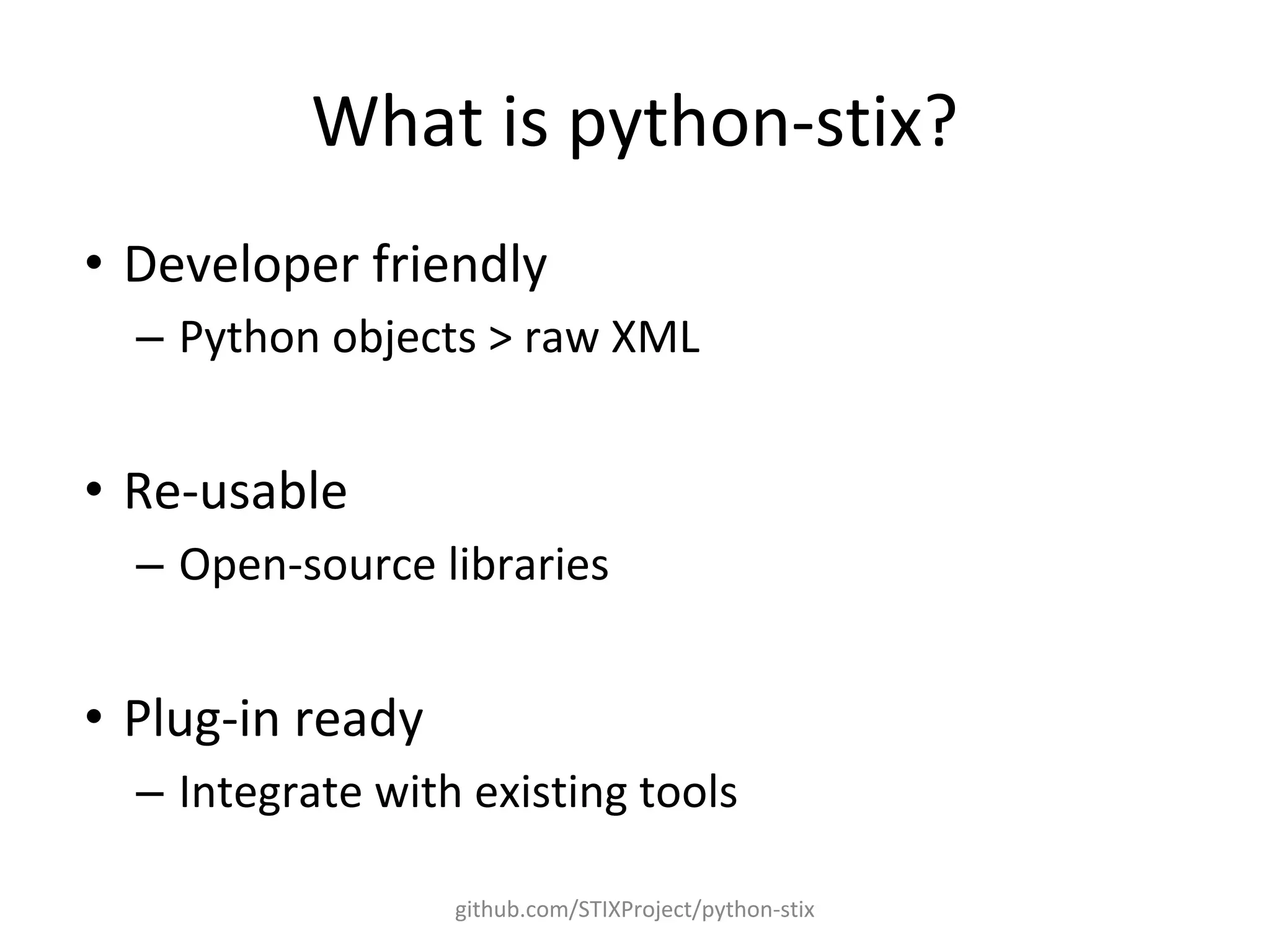 What is python-stix?

• Developer friendly
– Python objects > raw XML

• Re-usable
– Open-source libraries

• Plug-in ready
– Integrate with existing tools

github.com/STIXProject/python-stix